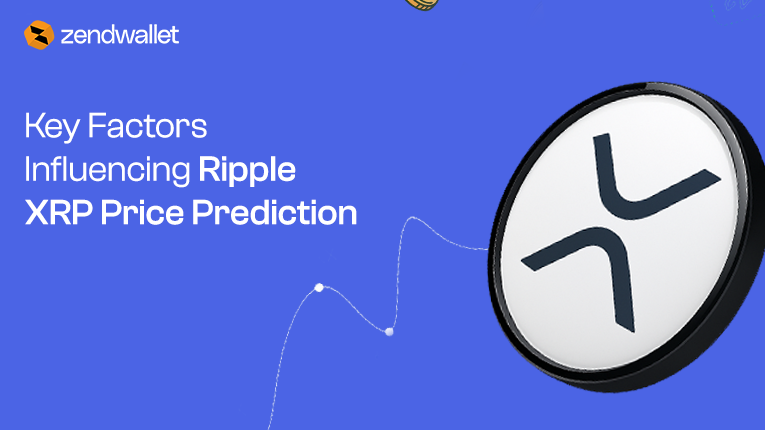 zendwallet

Key Factors Influencing Ripple XRP Price Prediction